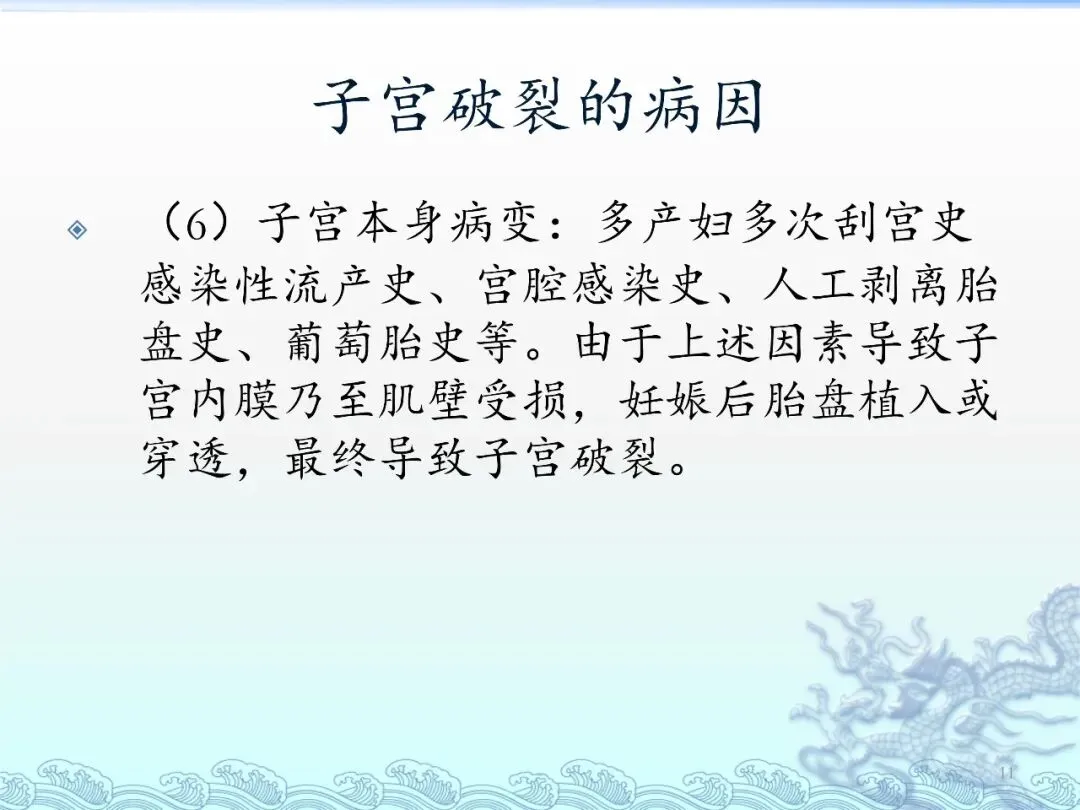 子宫破裂的病因

（6）子宫本身病变：多产妇多次刮宫史感染性流产史、宫腔感染史、人工剥离胎盘史、葡萄胎史等。由于上述因素导致子宫内膜乃至肌壁受损，妊娠后胎盘植入或穿透，最终导致子宫破裂。

11